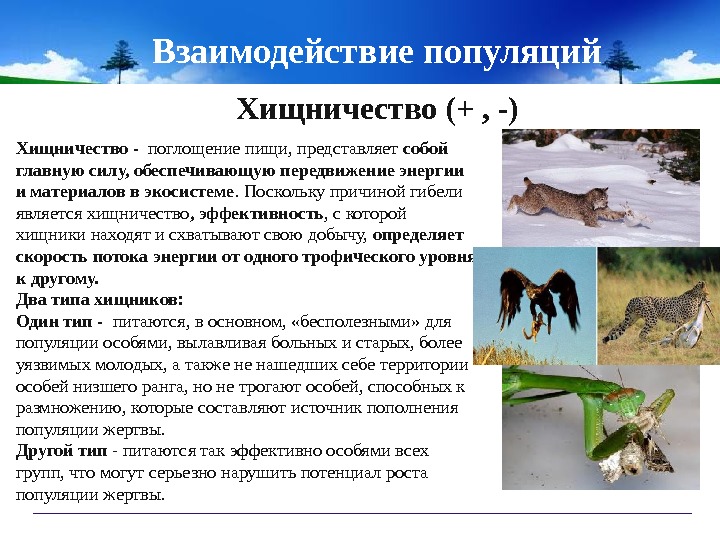 Взаимодействие популяций

Хищничество (+ , -)

Хищничество - поглощение пищи, представляет собой главную силу, обеспечивающую передвижение энергии и материалов в экосистеме. Поскольку причиной гибели является хищничество, эффективность, с которой хищники находят и схватывают свою добычу, определяет скорость потока энергии от одного трофического уровня к другому.
Два типа хищников:
Один тип - питаются, в основном, «бесполезными» для популяции особями, вылавливая больных и старых, более уязвимых молодых, а также не нашедших себе территории особей низшего ранга, но не трогают особей, способных к размножению, которые составляют источник пополнения популяции жертвы.
Другой тип - питаются так эффективно особями всех групп, что могут серьезно нарушить потенциал роста популяции жертвы.